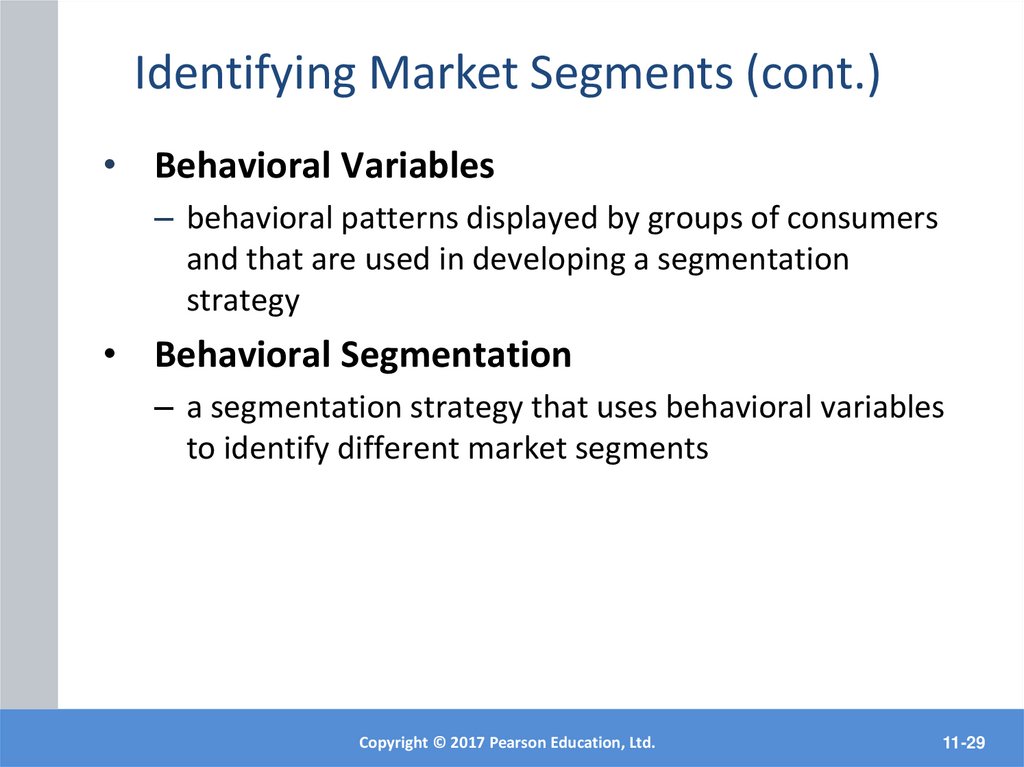 Identifying Market Segments (cont.)

• Behavioral Variables

– behavioral patterns displayed by groups of consumers and that are used in developing a segmentation strategy

• Behavioral Segmentation

– a segmentation strategy that uses behavioral variables to identify different market segments

Copyright © 2017 Pearson Education, Ltd.

11-29